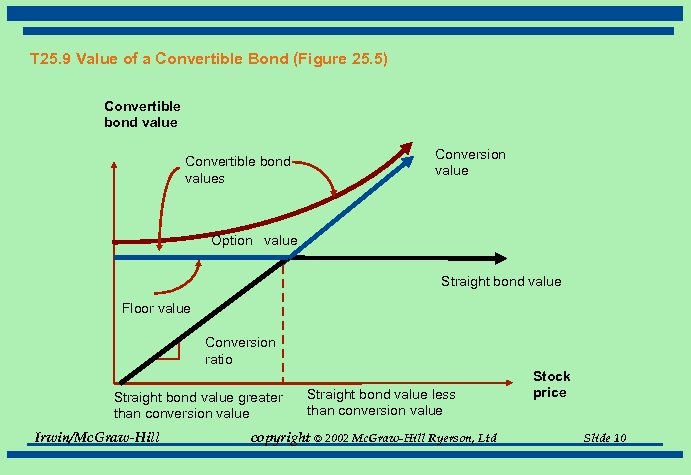 T25.9 Value of a Convertible Bond (Figure 25.5)

Convertible bond value

Convertible bond values

Conversion value

Option value

Straight bond value

Floor value

Conversion ratio

Stock price

Straight bond value greater than conversion value

Straight bond value less than conversion value

Irwin/McGraw-Hill

copyright © 2002 McGraw-Hill Ryerson, Ltd

Slide 10